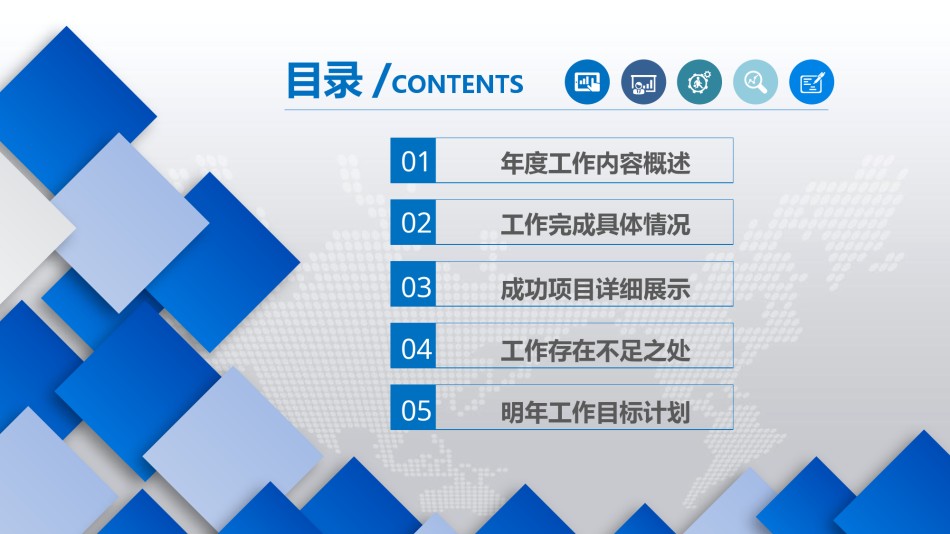 目录 /CONTENTS

01 年度工作内容概述

02 工作完成具体情况

03 成功项目详细展示

04 工作存在不足之处

05 明年工作目标计划